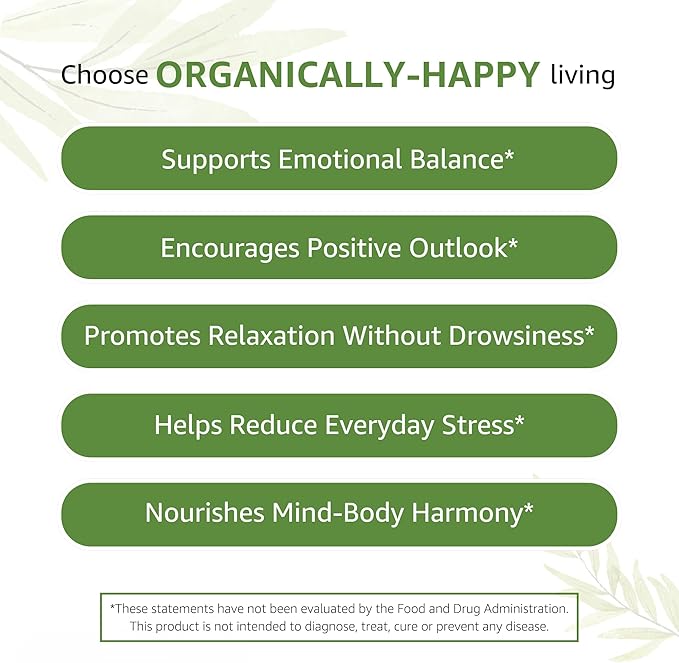 Choose ORGANICALLY-HAPPY living

Supports Emotional Balance*

Encourages Positive Outlook*

Promotes Relaxation Without Drowsiness*

Helps Reduce Everyday Stress*

Nourishes Mind-Body Harmony*

*These statements have not been evaluated by the Food and Drug Administration. This product is not intended to diagnose, treat, cure or prevent any disease.